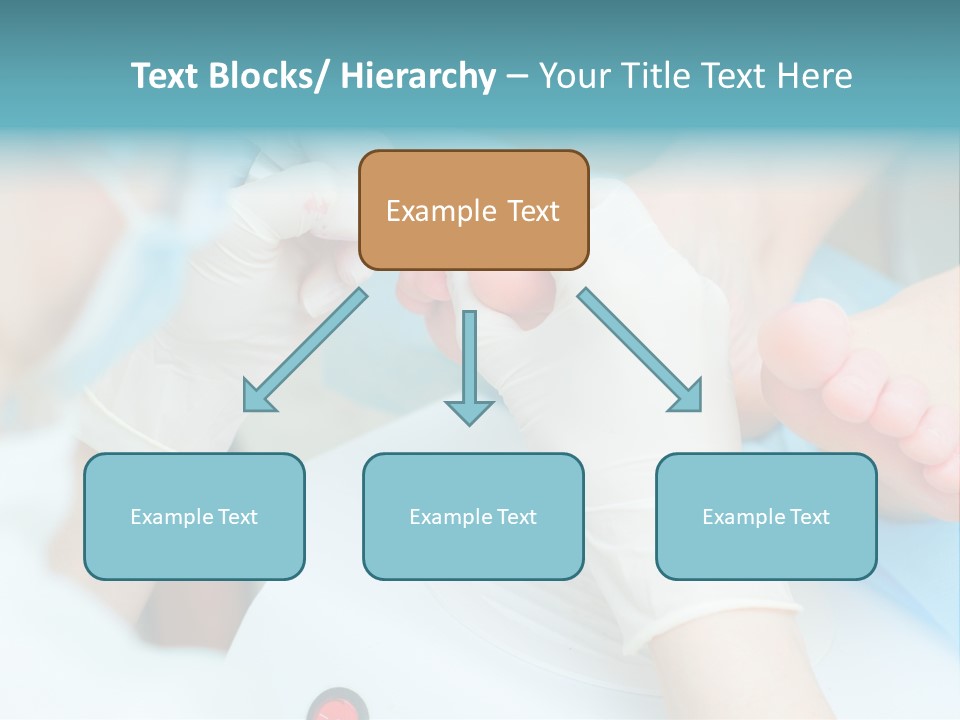 Text Blocks/ Hierarchy – Your Title Text Here

Example Text

Example Text

Example Text

Example Text